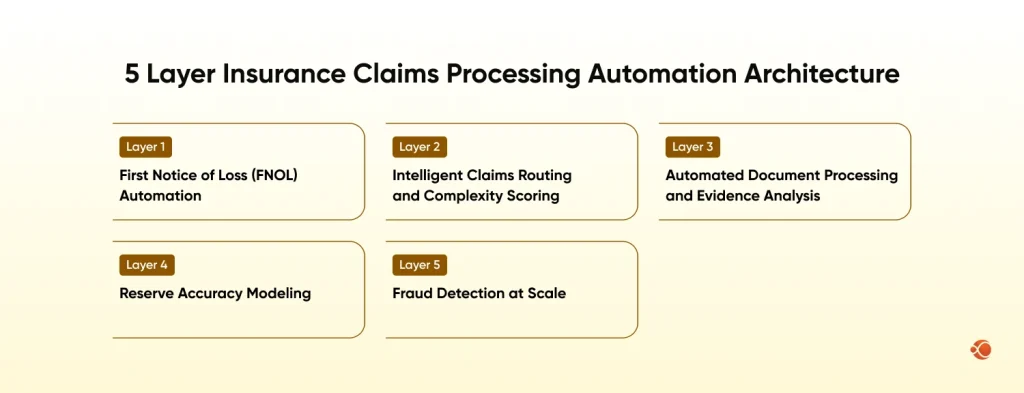 5 Layer Insurance Claims Processing Automation Architecture

Layer 1
First Notice of Loss (FNOL) Automation

Layer 2
Intelligent Claims Routing and Complexity Scoring

Layer 3
Automated Document Processing and Evidence Analysis

Layer 4
Reserve Accuracy Modeling

Layer 5
Fraud Detection at Scale